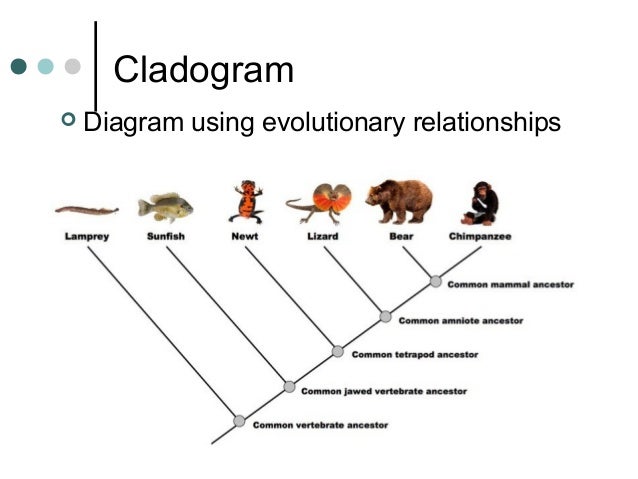 Cladogram

Diagram using evolutionary relationships

Lamprey Sunfish Newt Lizard Bear Chimpanzee

Common mammal ancestor

Common amniote ancestor

Common tetrapod ancestor

Common jawed vertebrate ancestor

Common vertebrate ancestor